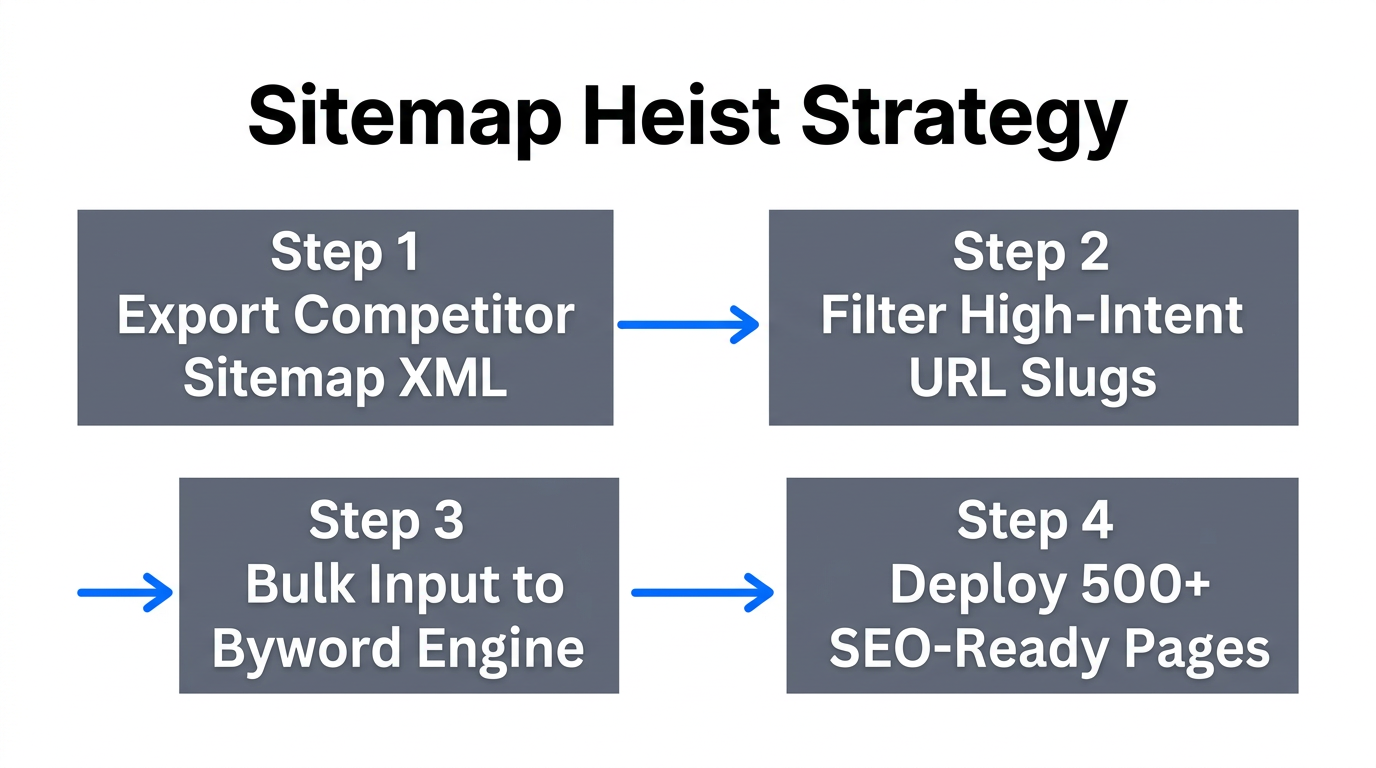 Sitemap Heist Strategy

Step 1
Export Competitor Sitemap XML

Step 2
Filter High-Intent URL Slugs

Step 3
Bulk Input to Byword Engine

Step 4
Deploy 500+ SEO-Ready Pages